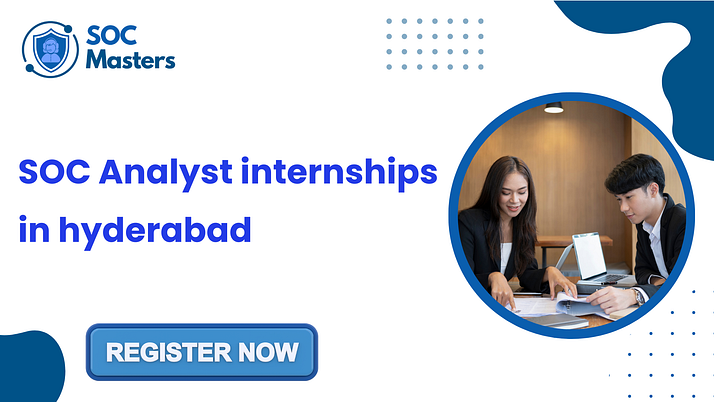 SOC Masters

SOC Analyst internships in hyderabad

REGISTER NOW